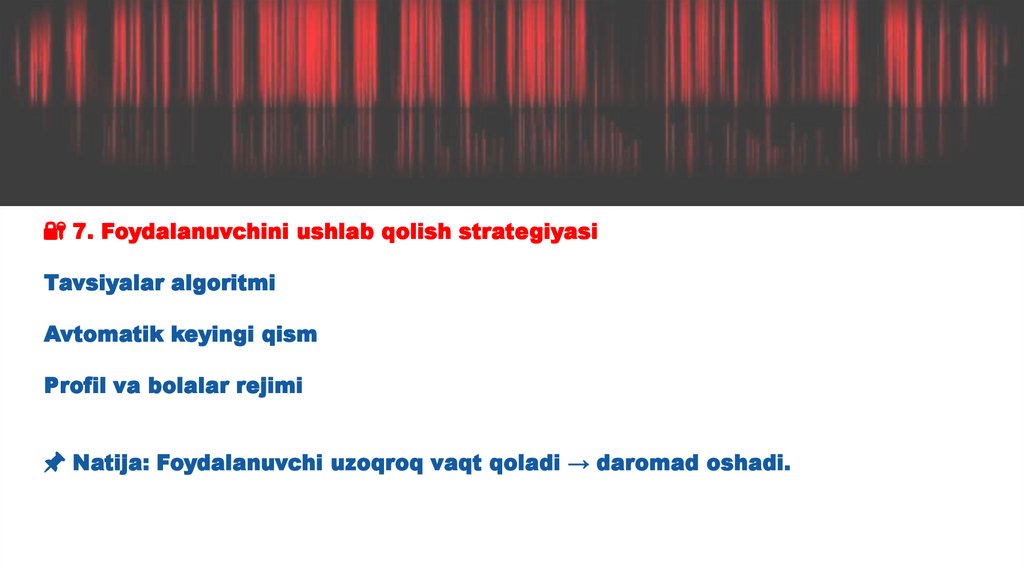 🔐 7. Foydalanuvchini ushlab qolish strategiyasi

Tavsiyalar algoritmi

Avtomatik keyingi qism

Profil va bolalar rejimi

📌 Natija: Foydalanuvchi uzoqroq vaqt qoladi → daromad oshadi.